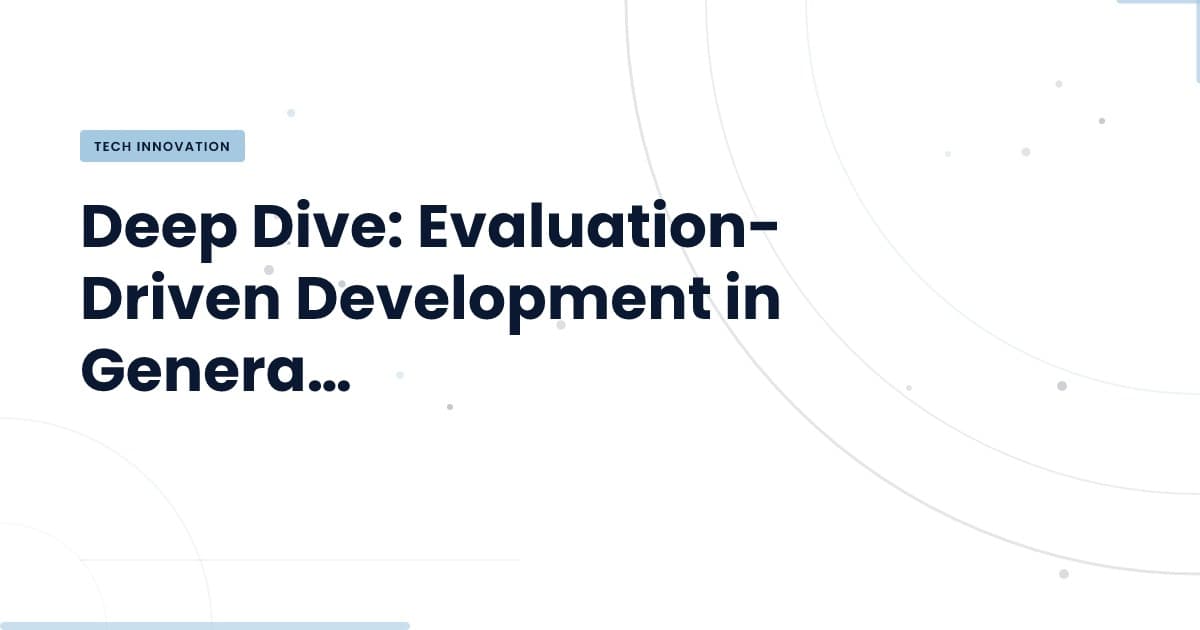 TECH INNOVATION

Deep Dive: Evaluation-Driven Development in Genera...